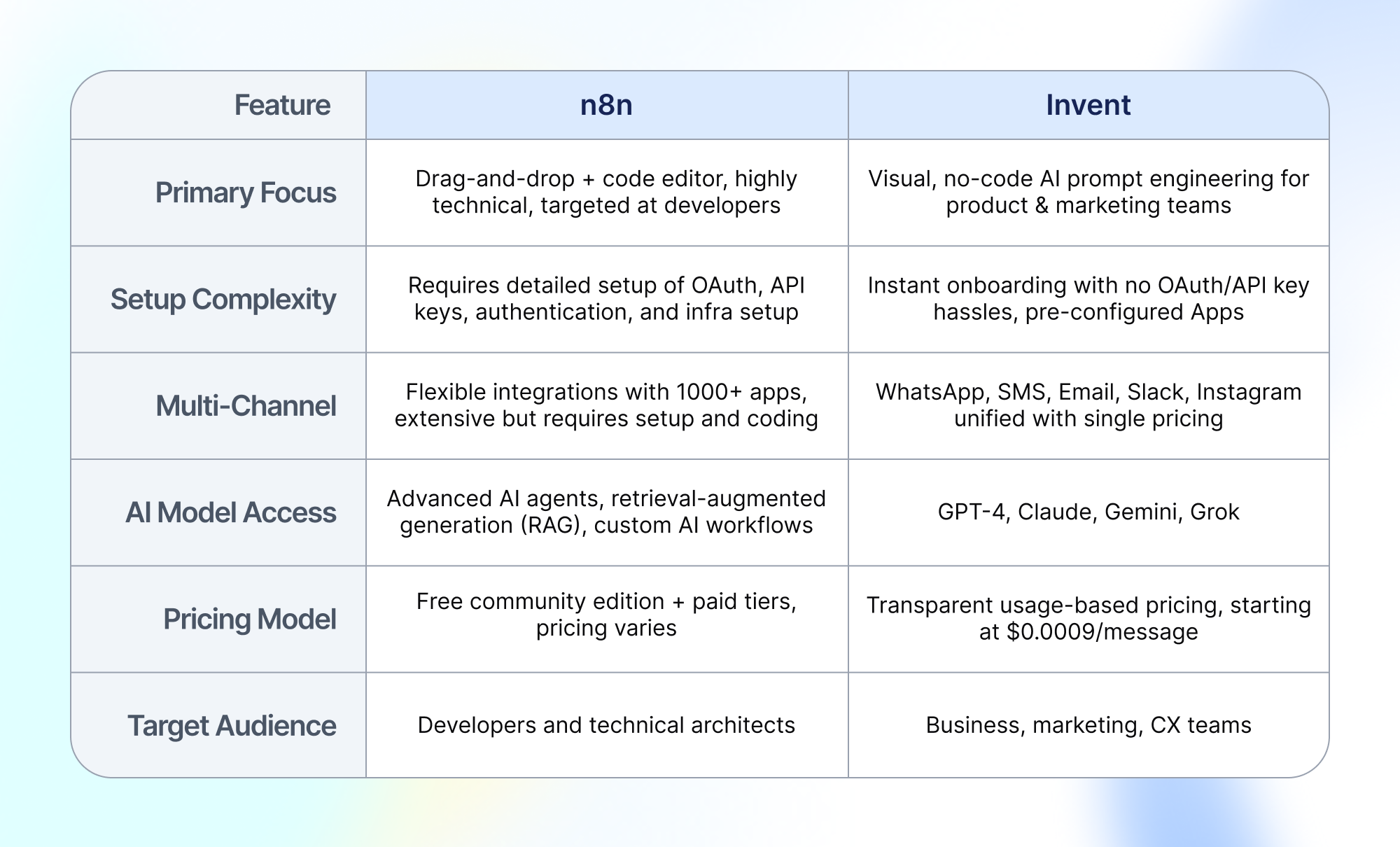 | Feature | n8n | Invent |
|---|---|---|
| Primary Focus | Drag-and-drop + code editor, highly technical, targeted at developers | Visual, no-code AI prompt engineering for product & marketing teams |
| Setup Complexity | Requires detailed setup of OAuth, API keys, authentication, and infra setup | Instant onboarding with no OAuth/API key hassles, pre-configured Apps |
| Multi-Channel | Flexible integrations with 1000+ apps, extensive but requires setup and coding | WhatsApp, SMS, Email, Slack, Instagram unified with single pricing |
| AI Model Access | Advanced AI agents, retrieval-augmented generation (RAG), custom AI workflows | GPT-4, Claude, Gemini, Grok |
| Pricing Model | Free community edition + paid tiers, pricing varies | Transparent usage-based pricing, starting at \$0.0009/message |
| Target Audience | Developers and technical architects | Business, marketing, CX teams |